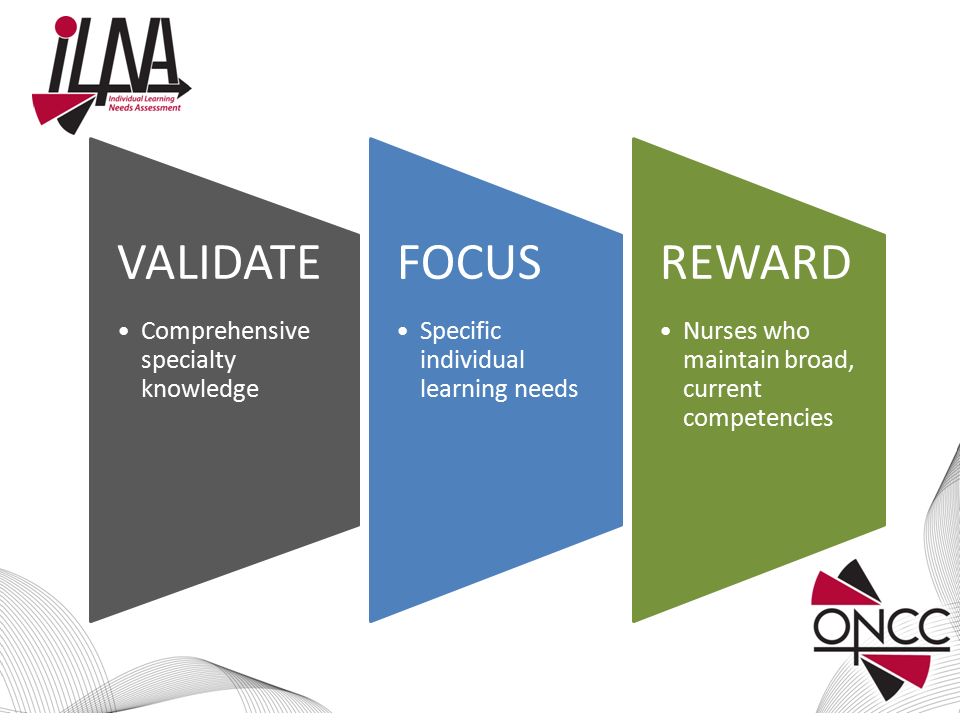 iLNA
Individual Learning Needs Assessment

VALIDATE
• Comprehensive specialty knowledge

FOCUS
• Specific individual learning needs

REWARD
• Nurses who maintain broad, current competencies

ONCC